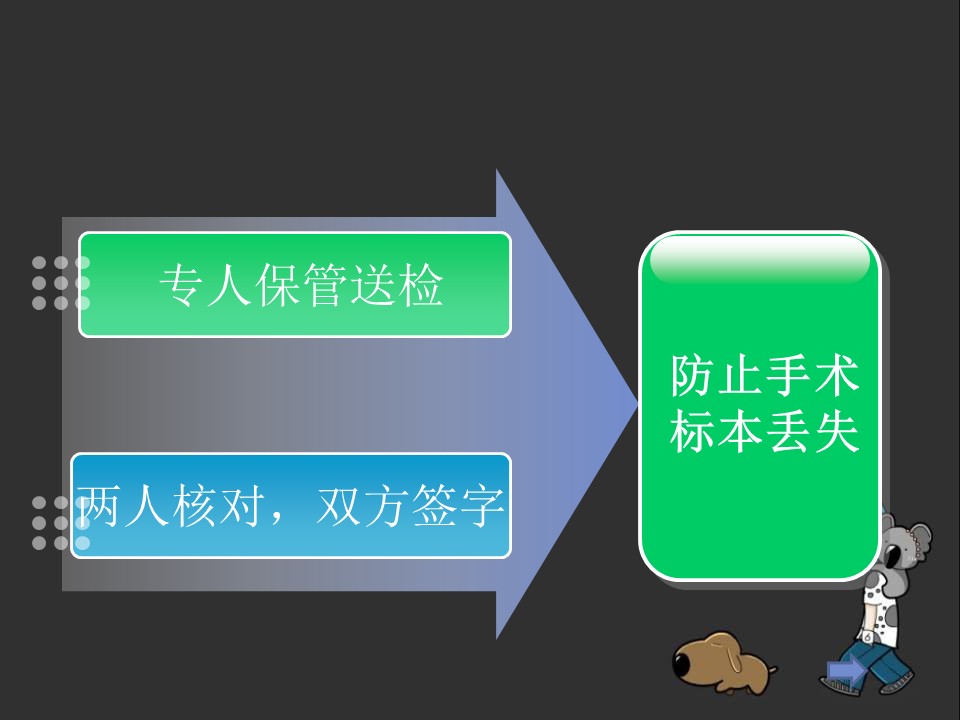 专人保管送检

两人核对，双方签字

防止手术标本丢失